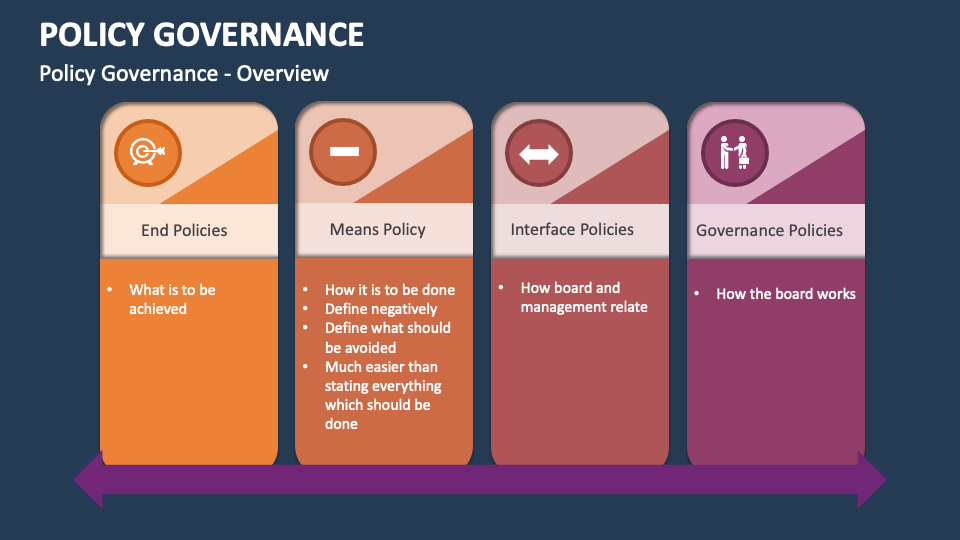 POLICY GOVERNANCE

Policy Governance - Overview

End Policies

• What is to be achieved

Means Policy

• How it is to be done
• Define negatively
• Define what should be avoided
• Much easier than stating everything which should be done

Interface Policies

• How board and management relate

Governance Policies

• How the board works